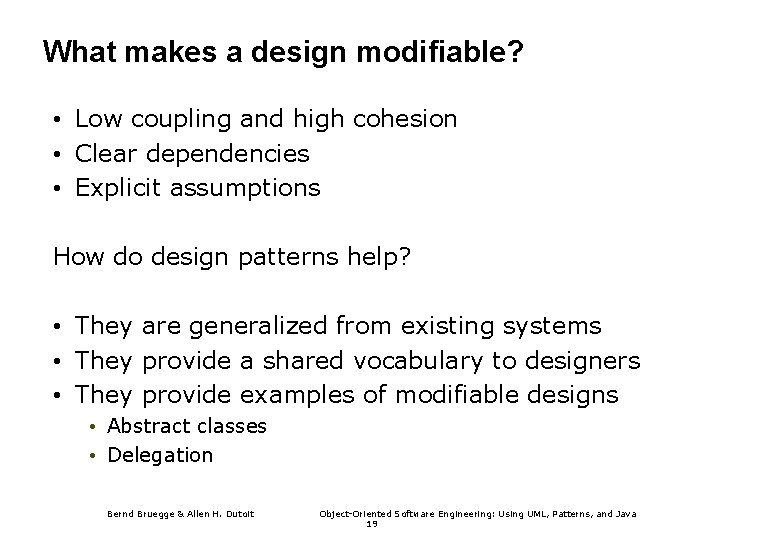 What makes a design modifiable?

• Low coupling and high cohesion
• Clear dependencies
• Explicit assumptions

How do design patterns help?

• They are generalized from existing systems
• They provide a shared vocabulary to designers
• They provide examples of modifiable designs
  • Abstract classes
  • Delegation

Bernd Bruegge & Allen H. Dutoit

Object-Oriented Software Engineering: Using UML, Patterns, and Java

19